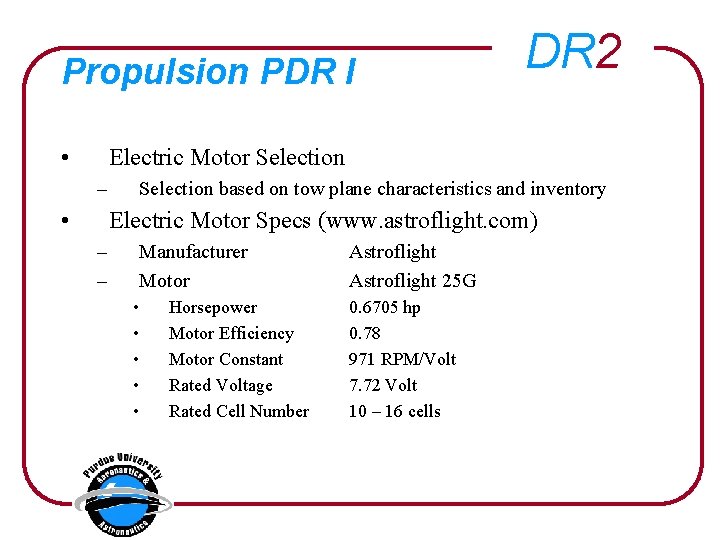 Propulsion PDR I

DR2

• Electric Motor Selection
– Selection based on tow plane characteristics and inventory
• Electric Motor Specs (www.astroflight.com)
– Manufacturer Astroflight
– Motor Astroflight 25G
• Horsepower 0.6705 hp
• Motor Efficiency 0.78
• Motor Constant 971 RPM/Volt
• Rated Voltage 7.72 Volt
• Rated Cell Number 10 – 16 cells

Purdue University Aeronautics & Astronautics